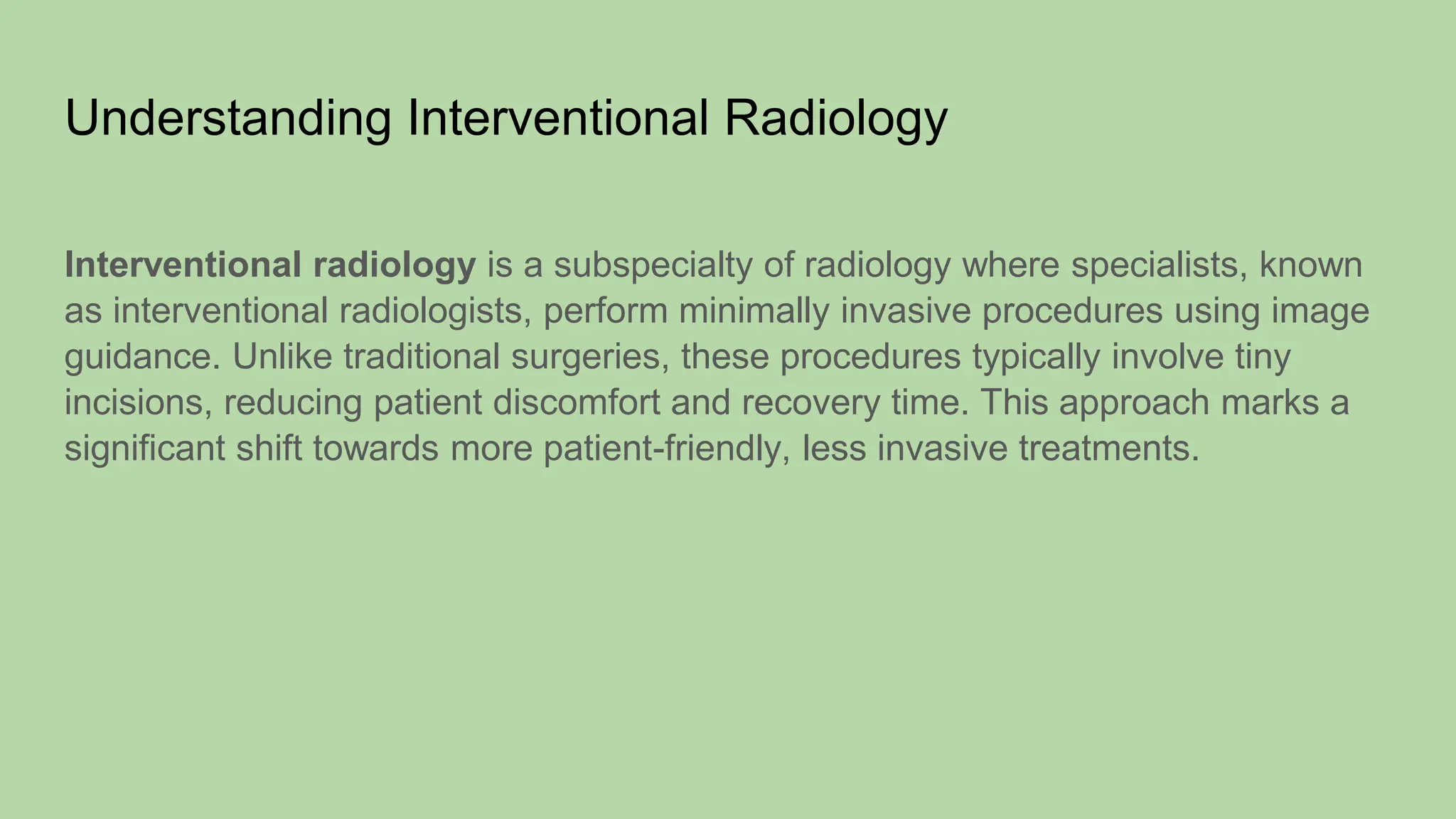 Understanding Interventional Radiology

Interventional radiology is a subspecialty of radiology where specialists, known as interventional radiologists, perform minimally invasive procedures using image guidance. Unlike traditional surgeries, these procedures typically involve tiny incisions, reducing patient discomfort and recovery time. This approach marks a significant shift towards more patient-friendly, less invasive treatments.